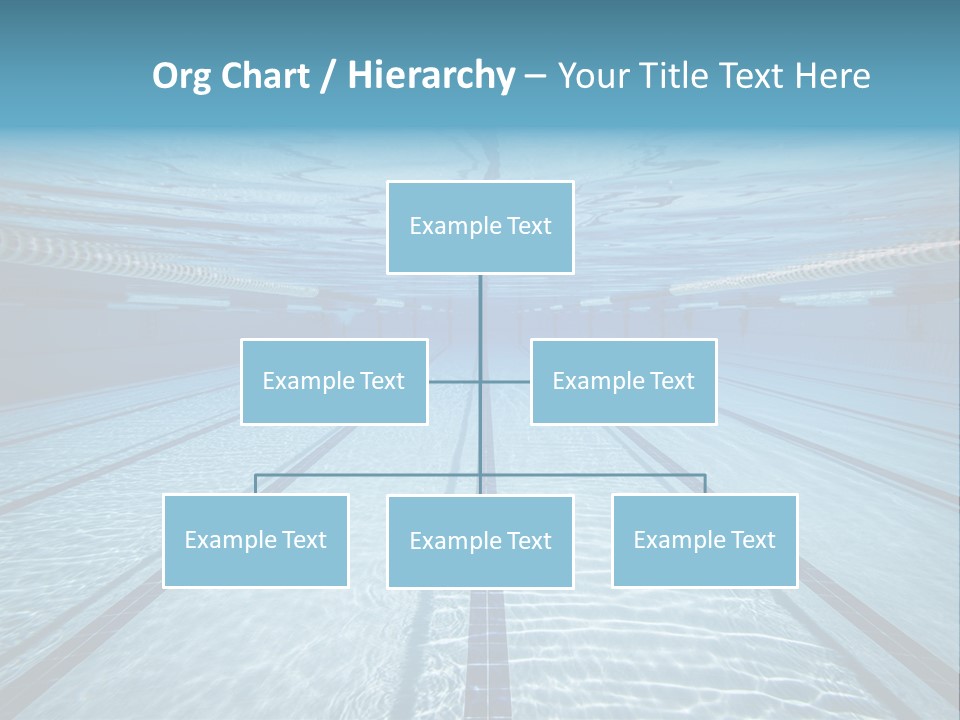 Org Chart / Hierarchy – Your Title Text Here

Example Text

Example Text

Example Text

Example Text

Example Text

Example Text